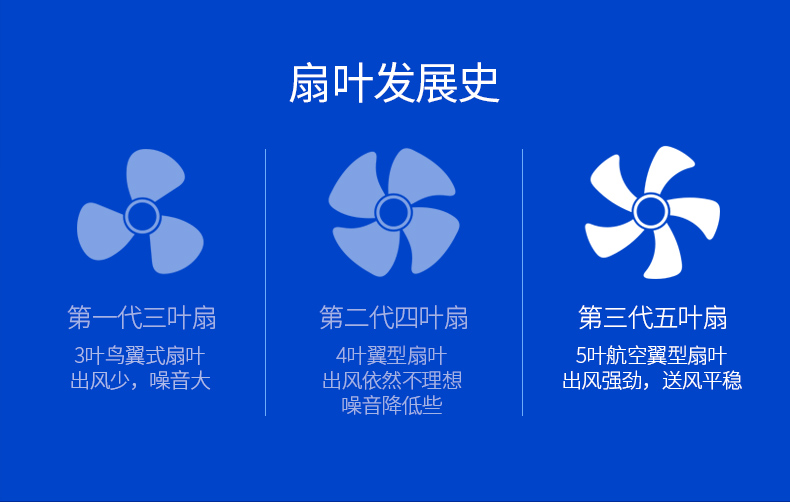 扇叶发展史

第一代三叶扇
3叶鸟翼式扇叶
出风少，噪音大

第二代四叶扇
4叶翼型扇叶
出风依然不理想
噪音降低些

第三代五叶扇
5叶航空翼型扇叶
出风强劲，送风平稳